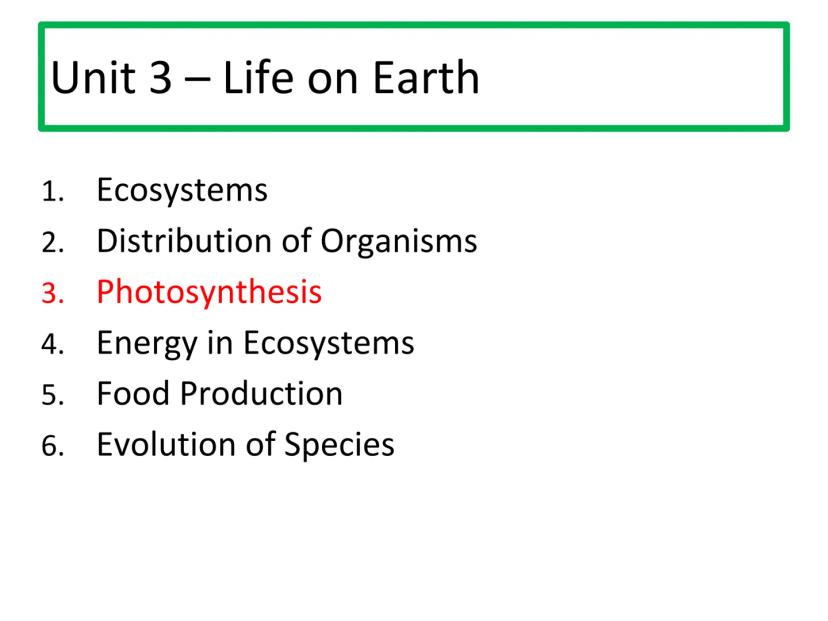 Unit 3 – Life on Earth

1. Ecosystems
2. Distribution of Organisms
3. Photosynthesis
4. Energy in Ecosystems
5. Food Production
6. Evolution of Species